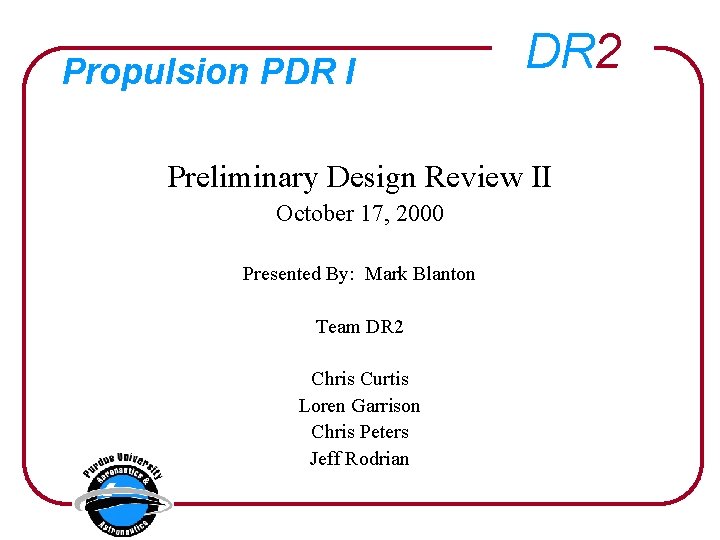 Propulsion PDR I

DR2

Preliminary Design Review II
October 17, 2000

Presented By: Mark Blanton

Team DR2

Chris Curtis
Loren Garrison
Chris Peters
Jeff Rodrian

Purdue University
Aeronautics &
Astronautics